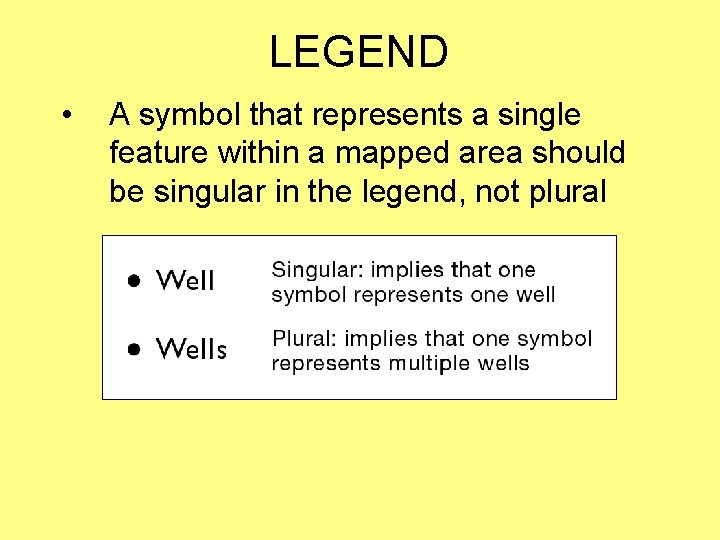 LEGEND

• A symbol that represents a single feature within a mapped area should be singular in the legend, not plural

• Well Singular: implies that one symbol represents one well

• Wells Plural: implies that one symbol represents multiple wells